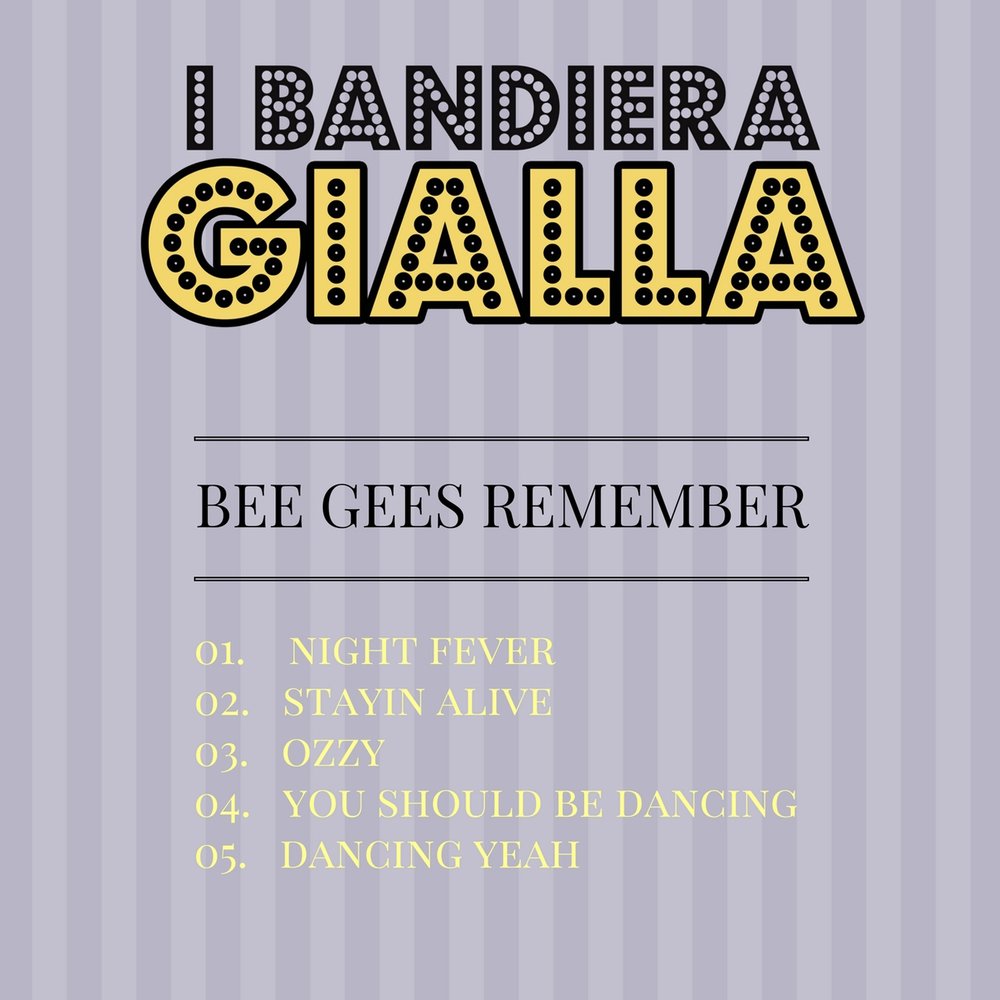 I BANDIERA
GIALLA

BEE GEES REMEMBER

01. NIGHT FEVER
02. STAYIN ALIVE
03. OZZY
04. YOU SHOULD BE DANCING
05. DANCING YEAH